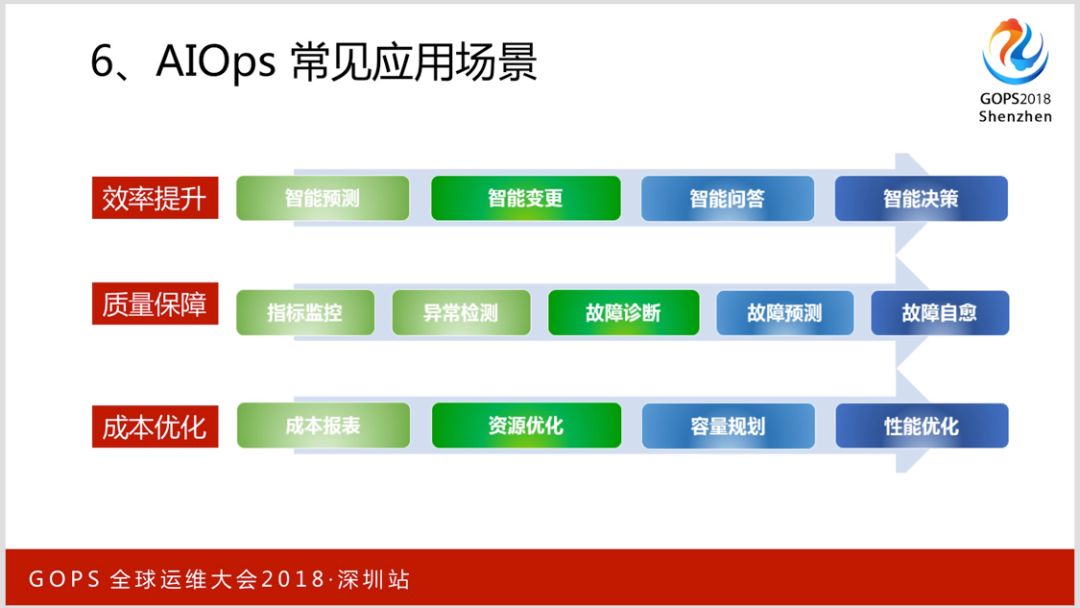 6、AIOps 常见应用场景

GOPS2018
Shenzhen

效率提升
智能预测
智能变更
智能问答
智能决策

质量保障
指标监控
异常检测
故障诊断
故障预测
故障自愈

成本优化
成本报表
资源优化
容量规划
性能优化

GOPS 全球运维大会2018·深圳站